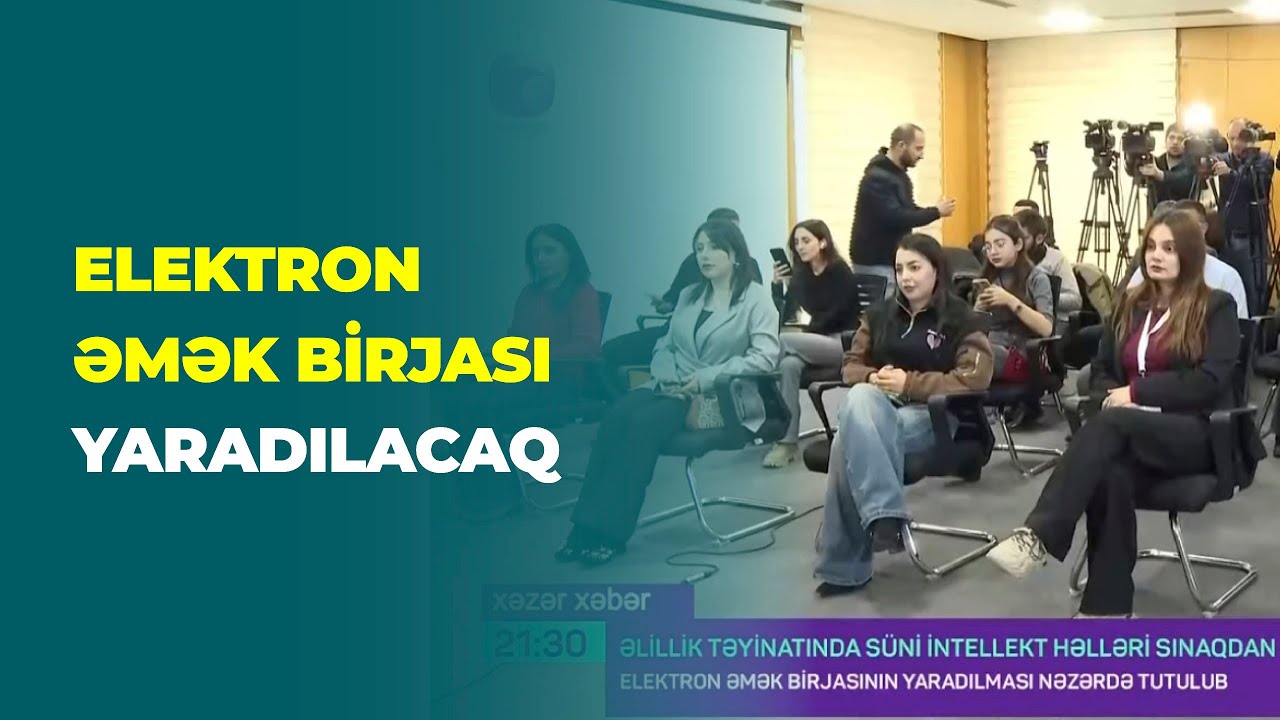 ELEKTRON
ƏMƏK BİRJASI
YARADILACAQ

xəzər xəbər
21:30
ƏLİLLİK TƏYİNATINDA SÜNİ İNTELLEKT HƏLLƏRİ SINAQDAN
ELEKTRON ƏMƏK BİRJASININ YARADILMASI NƏZƏRDƏ TUTULUB